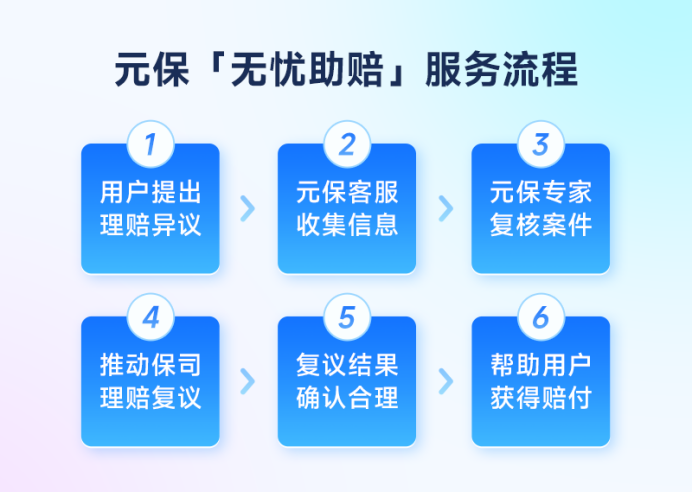 元保「无忧助赔」服务流程

1
用户提出理赔异议

2
元保客服收集信息

3
元保专家复核案件

4
推动保司理赔复议

5
复议结果确认合理

6
帮助用户获得赔付